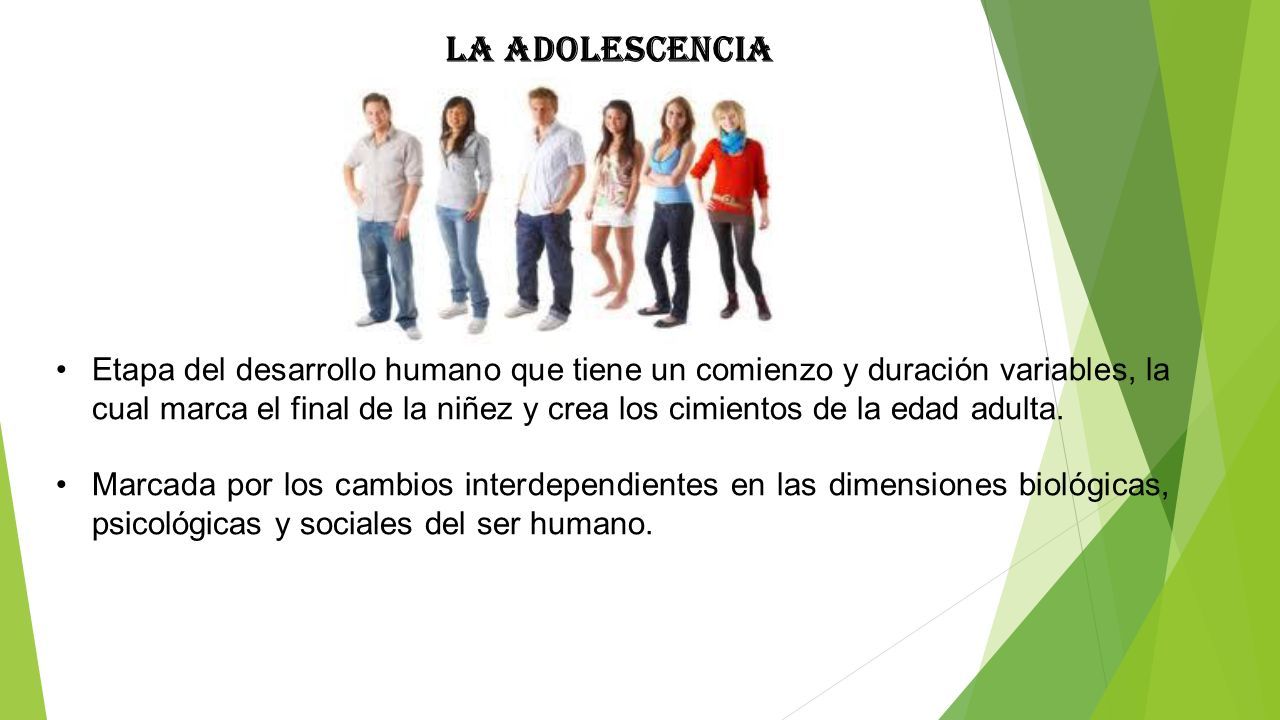 LA ADOLESCENCIA

• Etapa del desarrollo humano que tiene un comienzo y duración variables, la cual marca el final de la niñez y crea los cimientos de la edad adulta.

• Marcada por los cambios interdependientes en las dimensiones biológicas, psicológicas y sociales del ser humano.